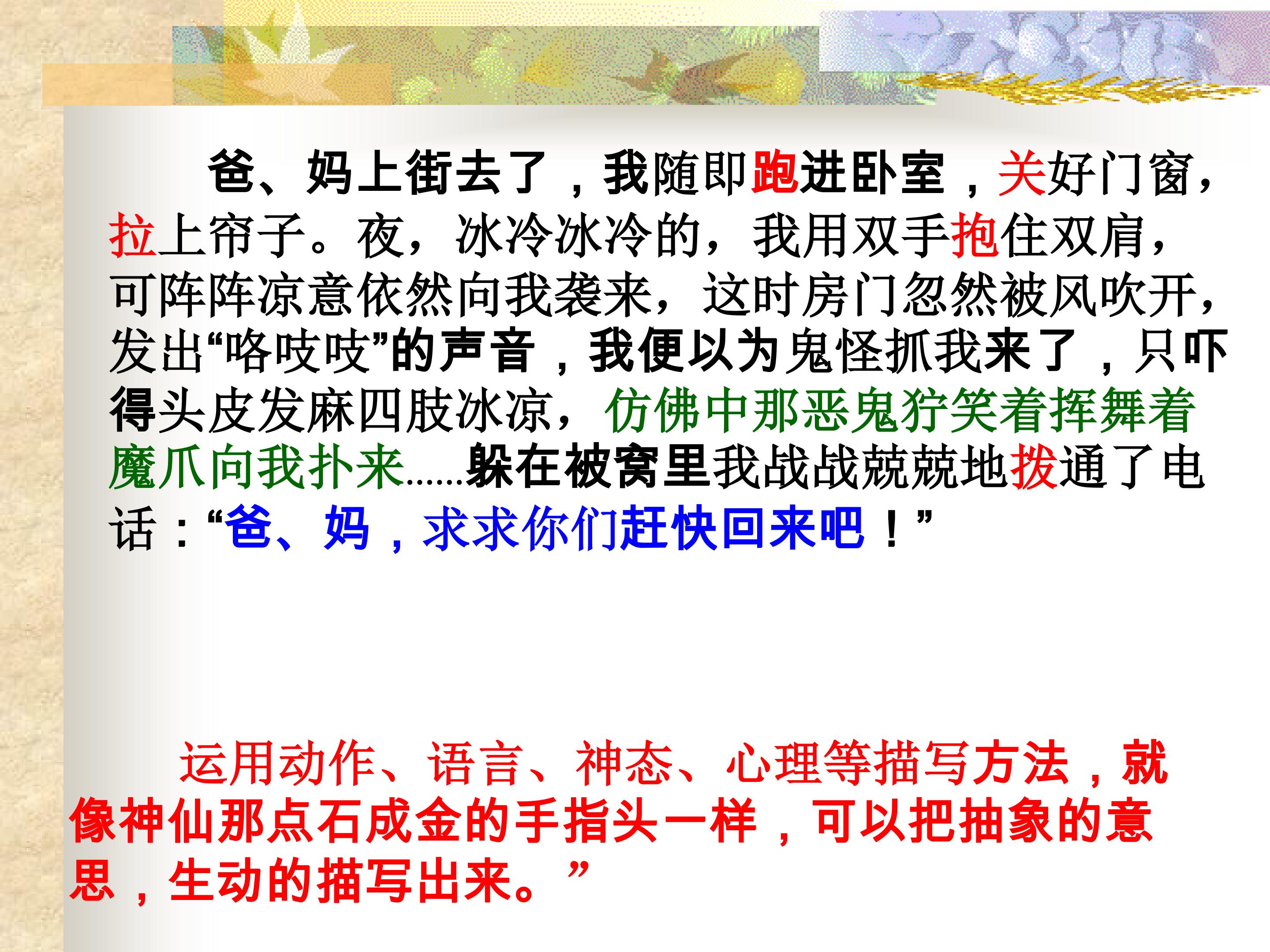 爸、妈上街去了，我随即跑进卧室，关好门窗，拉上帘子。夜，冰冷冰冷的，我用双手抱住双肩，可阵阵凉意依然向我袭来，这时房门忽然被风吹开，发出“咯吱吱”的声音，我便以为鬼怪抓我来了，只吓得头皮发麻四肢冰凉，仿佛中那恶鬼狞笑着挥舞着魔爪向我扑来……躲在被窝里我战战兢兢地拨通了电话：“爸、妈，求求你们赶快回来吧！”

运用动作、语言、神态、心理等描写方法，就像神仙那点石成金的手指头一样，可以把抽象的意思，生动的描写出来。”